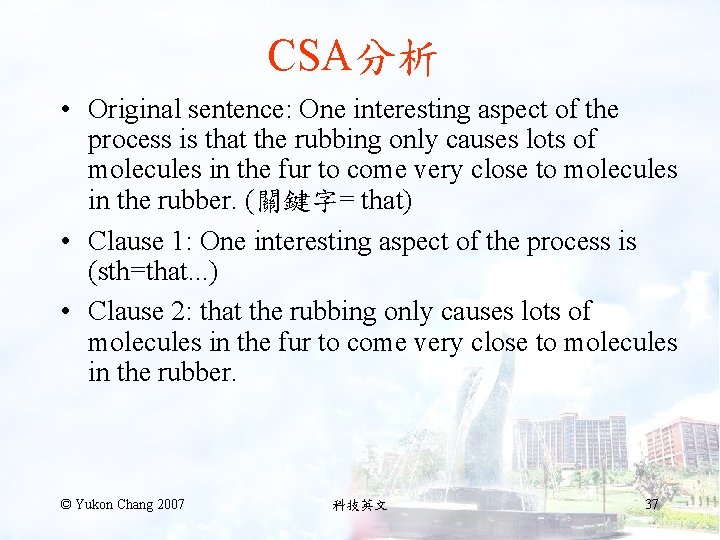 CSA分析

• Original sentence: One interesting aspect of the process is that the rubbing only causes lots of molecules in the fur to come very close to molecules in the rubber. (關鍵字= that)

• Clause 1: One interesting aspect of the process is (sth=that...)

• Clause 2: that the rubbing only causes lots of molecules in the fur to come very close to molecules in the rubber.

© Yukon Chang 2007

科技英文

37